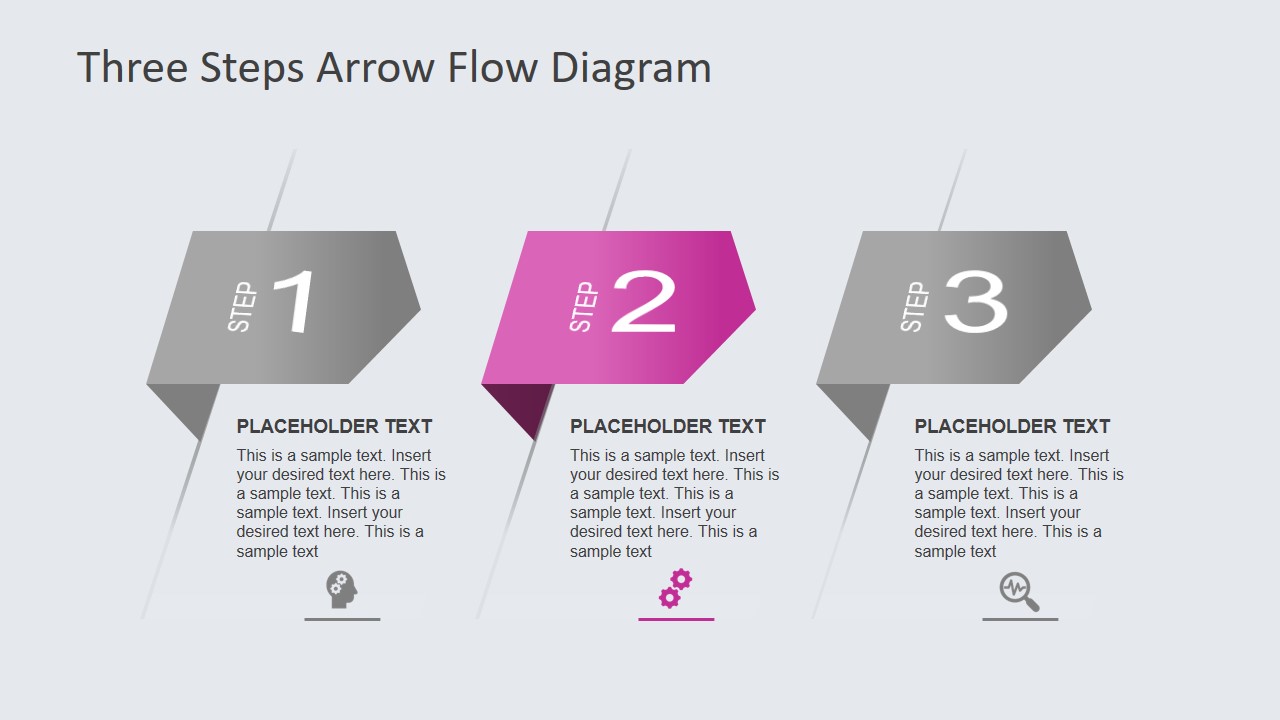 Three Steps Arrow Flow Diagram

STEP 1

PLACEHOLDER TEXT

This is a sample text. Insert your desired text here. This is a sample text. This is a sample text. Insert your desired text here. This is a sample text

STEP 2

PLACEHOLDER TEXT

This is a sample text. Insert your desired text here. This is a sample text. This is a sample text. Insert your desired text here. This is a sample text

STEP 3

PLACEHOLDER TEXT

This is a sample text. Insert your desired text here. This is a sample text. This is a sample text. Insert your desired text here. This is a sample text